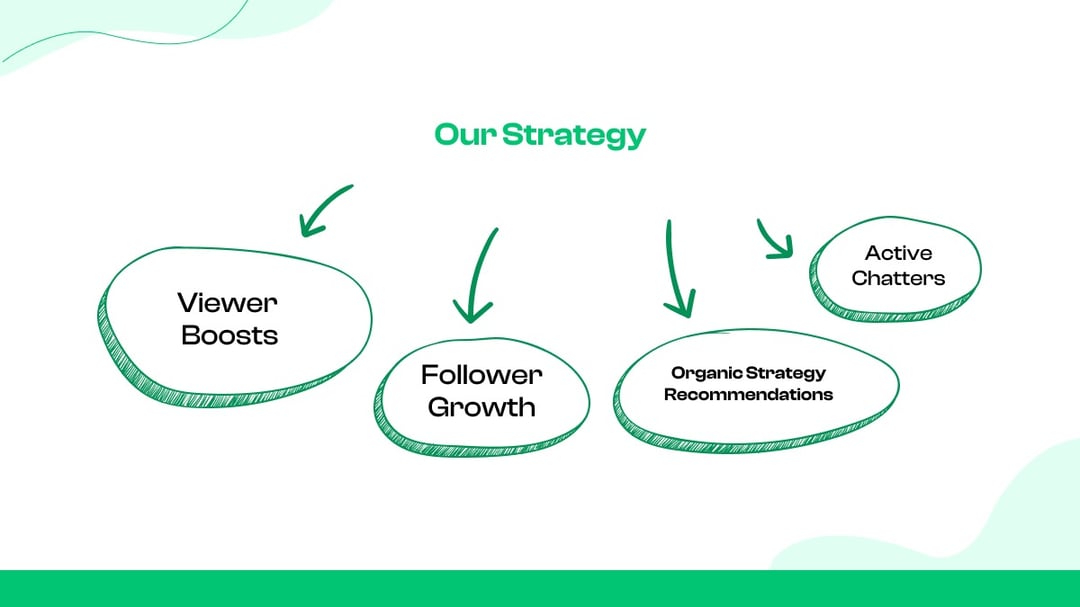 Our Strategy

Viewer Boosts

Follower Growth

Organic Strategy Recommendations

Active Chatters